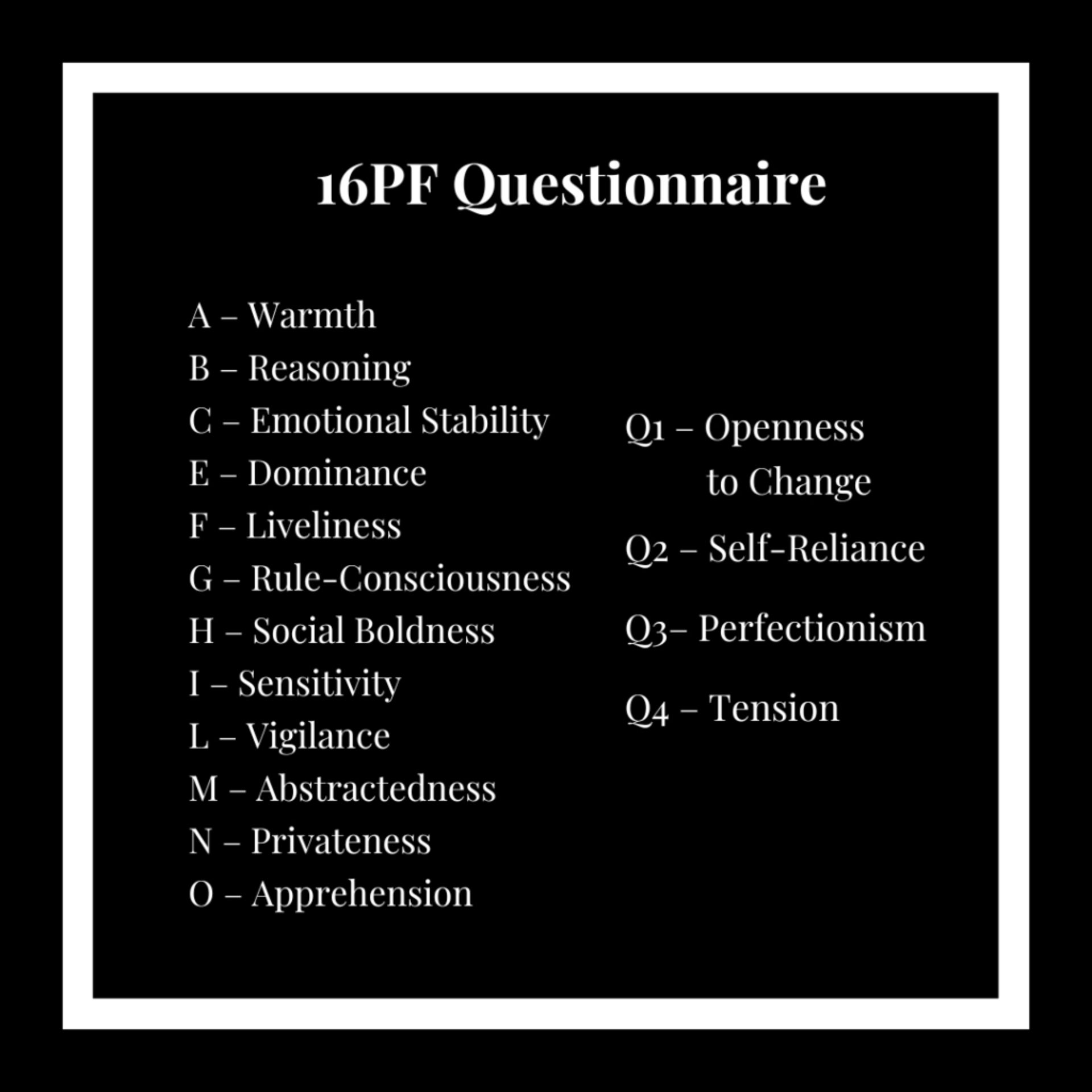 16PF Questionnaire

A – Warmth
B – Reasoning
C – Emotional Stability
E – Dominance
F – Liveliness
G – Rule-Consciousness
H – Social Boldness
I – Sensitivity
L – Vigilance
M – Abstractedness
N – Privateness
O – Apprehension

Q1 – Openness to Change
Q2 – Self-Reliance
Q3– Perfectionism
Q4 – Tension